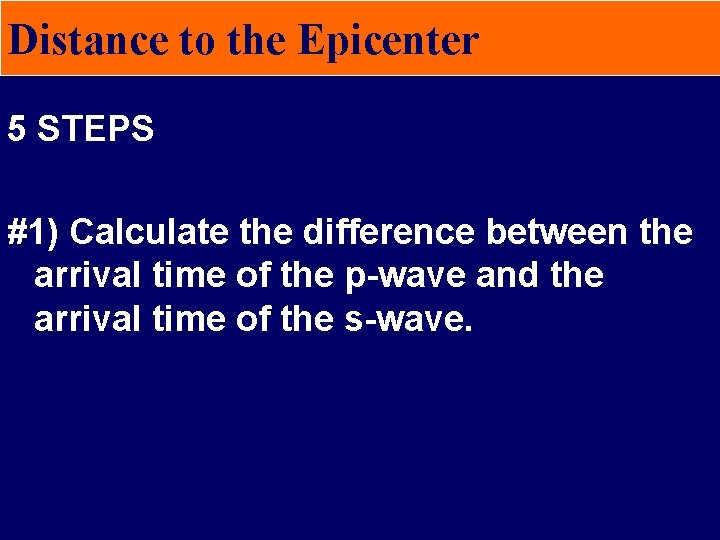 Distance to the Epicenter

5 STEPS

#1) Calculate the difference between the arrival time of the p-wave and the arrival time of the s-wave.